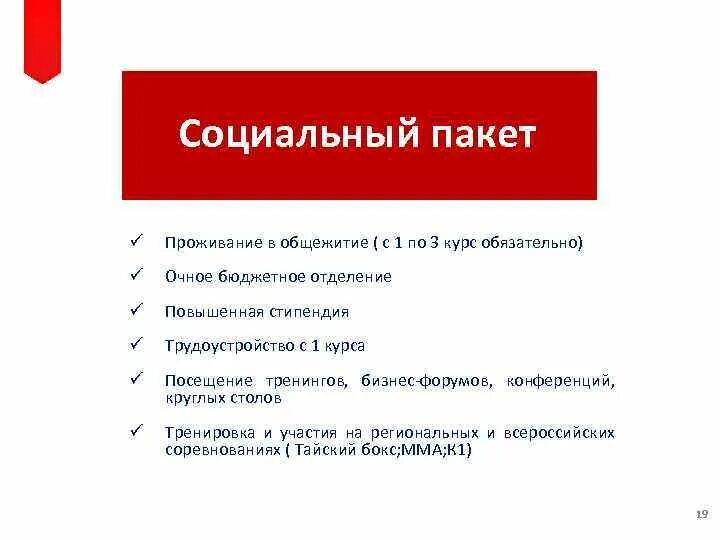 Социальный пакет

✓ Проживание в общежитие ( с 1 по 3 курс обязательно)

✓ Очное бюджетное отделение

✓ Повышенная стипендия

✓ Трудоустройство с 1 курса

✓ Посещение тренингов, бизнес-форумов, конференций, круглых столов

✓ Тренировка и участия на региональных и всероссийских соревнованиях ( Тайский бокс;ММА;К1)

19